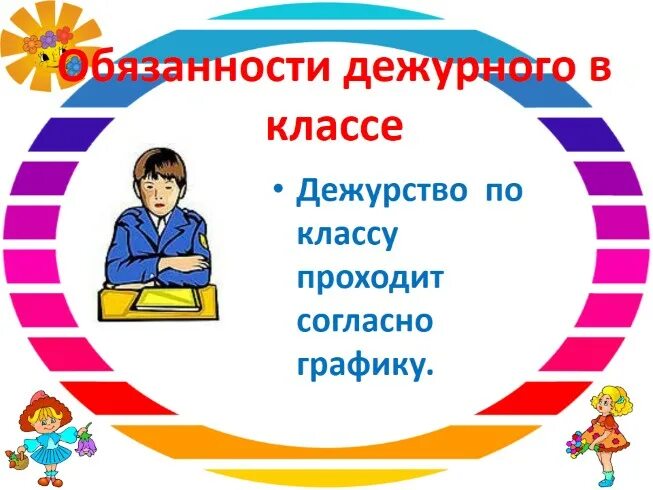 Обязанности дежурного в классе

• Дежурство по классу проходит согласно графику.